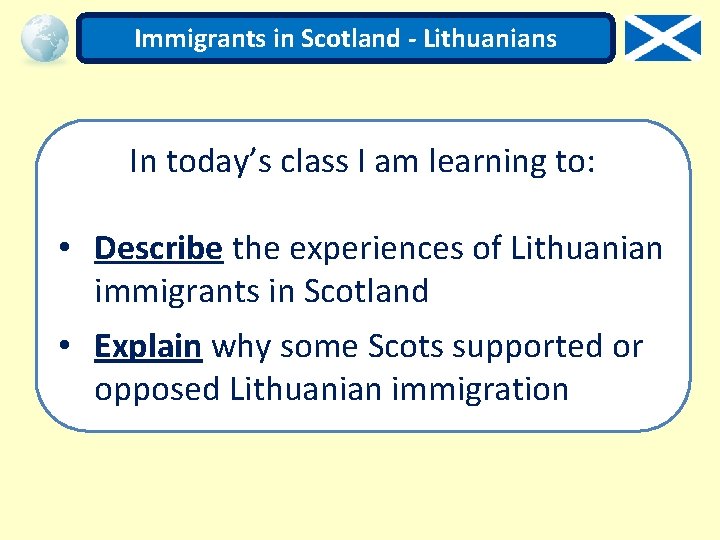 Immigrants in Scotland - Lithuanians

In today’s class I am learning to:

• Describe the experiences of Lithuanian immigrants in Scotland
• Explain why some Scots supported or opposed Lithuanian immigration